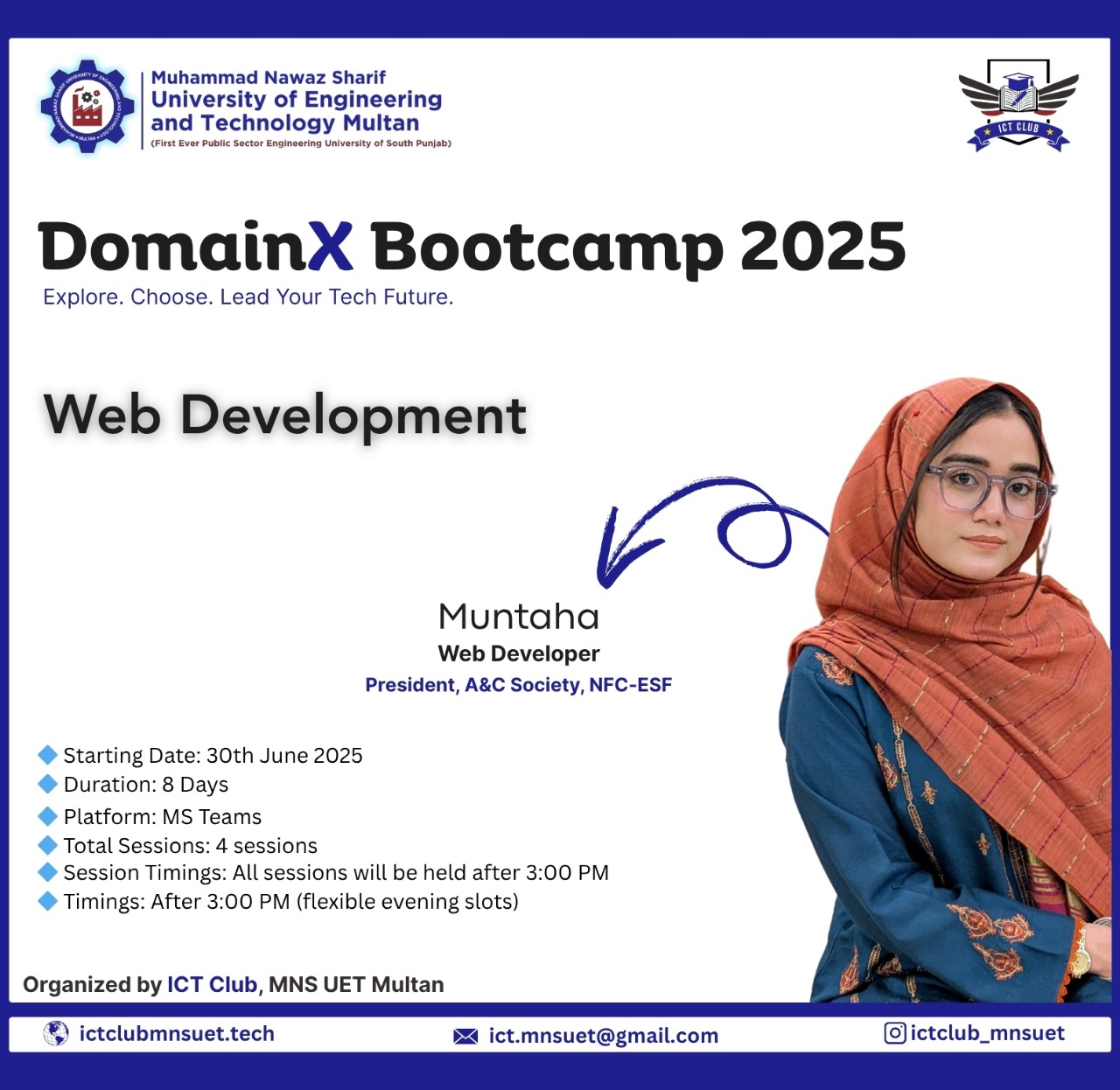 Muhammad Nawaz Sharif
University of Engineering and Technology Multan
(First Ever Public Sector Engineering University of South Punjab)

ICT CLUB

DomainX Bootcamp 2025
Explore. Choose. Lead Your Tech Future.

Web Development

Muntaha
Web Developer
President, A&C Society, NFC-ESF

Starting Date: 30th June 2025
Duration: 8 Days
Platform: MS Teams
Total Sessions: 4 sessions
Session Timings: All sessions will be held after 3:00 PM
Timings: After 3:00 PM (flexible evening slots)

Organized by ICT Club, MNS UET Multan

ictclubmnsuet.tech
ict.mnsuet@gmail.com
ictclub_mnsuet